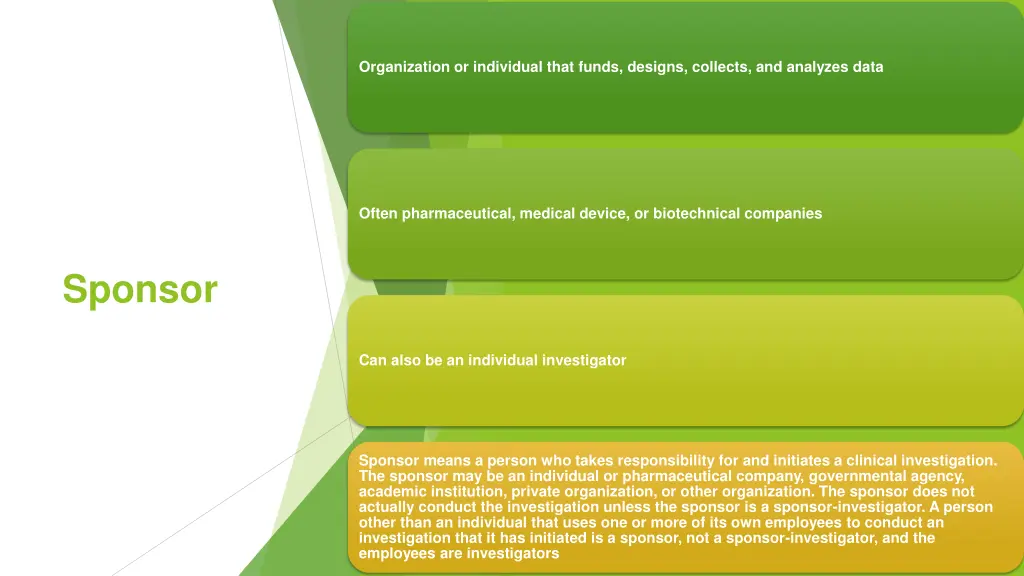 Sponsor

Organization or individual that funds, designs, collects, and analyzes data

Often pharmaceutical, medical device, or biotechnical companies

Can also be an individual investigator

Sponsor means a person who takes responsibility for and initiates a clinical investigation. The sponsor may be an individual or pharmaceutical company, governmental agency, academic institution, private organization, or other organization. The sponsor does not actually conduct the investigation unless the sponsor is a sponsor-investigator. A person other than an individual that uses one or more of its own employees to conduct an investigation that it has initiated is a sponsor, not a sponsor-investigator, and the employees are investigators